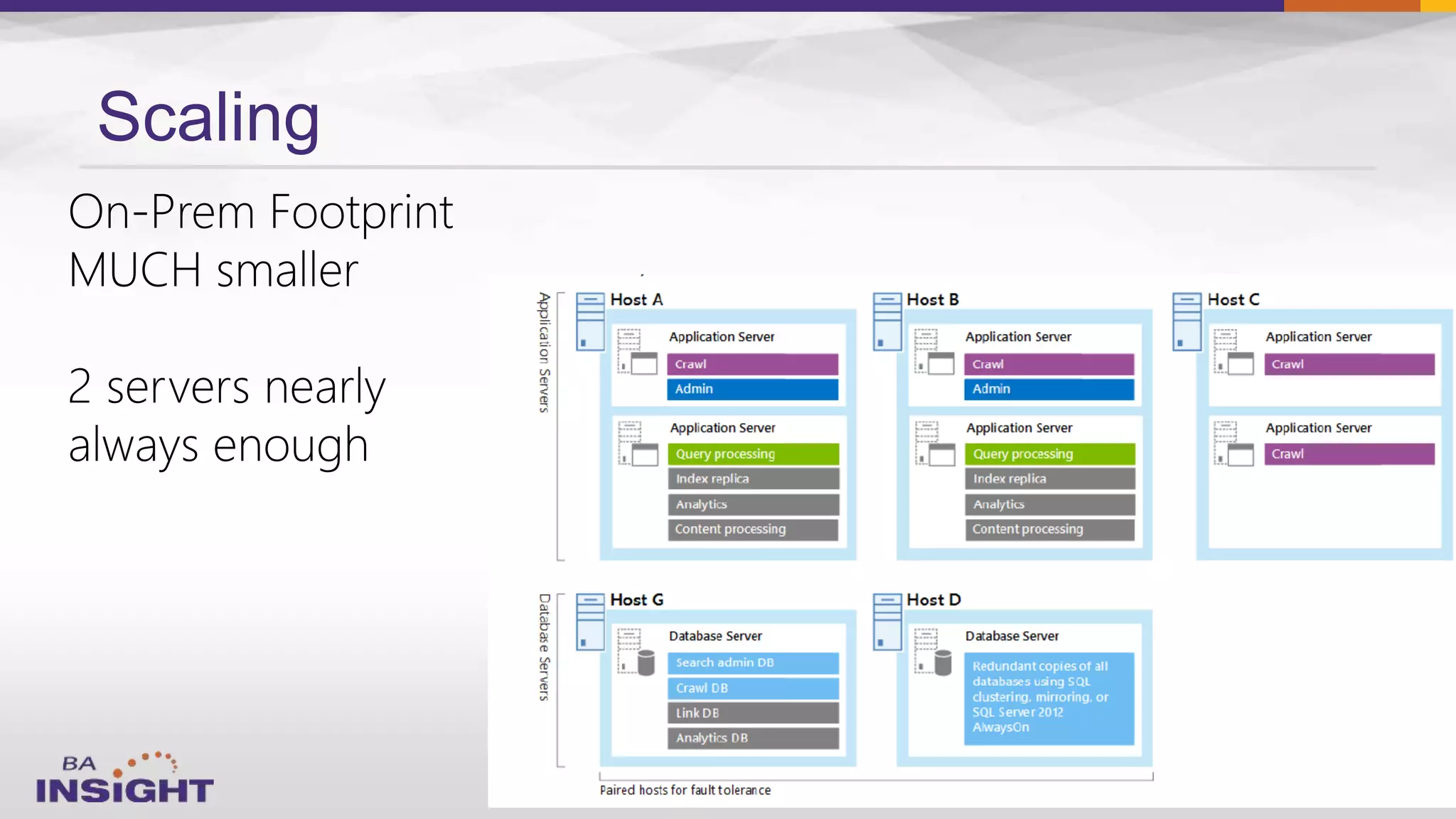 Scaling

On-Prem Footprint MUCH smaller

2 servers nearly always enough

Application Servers

Host A

Application Server
Crawl
Admin

Application Server
Query processing
Index replica
Analytics
Content processing

Host B

Application Server
Crawl
Admin

Application Server
Query processing
Index replica
Analytics
Content processing

Host C

Application Server
Crawl

Application Server
Crawl

Database Servers

Host G

Database Server
Search admin DB
Crawl DB
Link DB
Analytics DB

Host D

Database Server
Redundant copies of all databases using SQL clustering, mirroring, or SQL Server 2012 AlwaysOn

Paired hosts for fault tolerance

BA INSIGHT